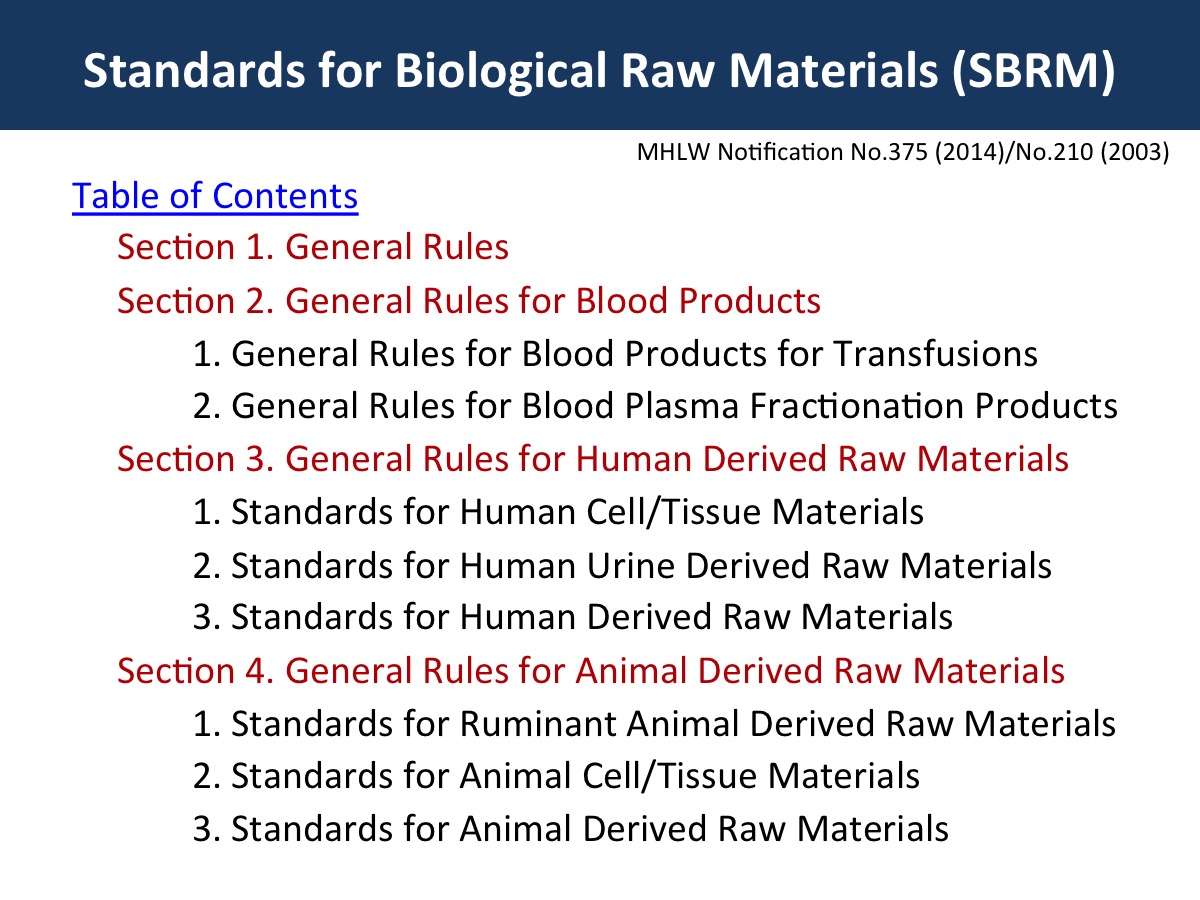 Standards for Biological Raw Materials (SBRM)

MHLW Notification No.375 (2014)/No.210 (2003)

Table of Contents

Section 1. General Rules

Section 2. General Rules for Blood Products

1. General Rules for Blood Products for Transfusions

2. General Rules for Blood Plasma Fractionation Products

Section 3. General Rules for Human Derived Raw Materials

1. Standards for Human Cell/Tissue Materials

2. Standards for Human Urine Derived Raw Materials

3. Standards for Human Derived Raw Materials

Section 4. General Rules for Animal Derived Raw Materials

1. Standards for Ruminant Animal Derived Raw Materials

2. Standards for Animal Cell/Tissue Materials

3. Standards for Animal Derived Raw Materials